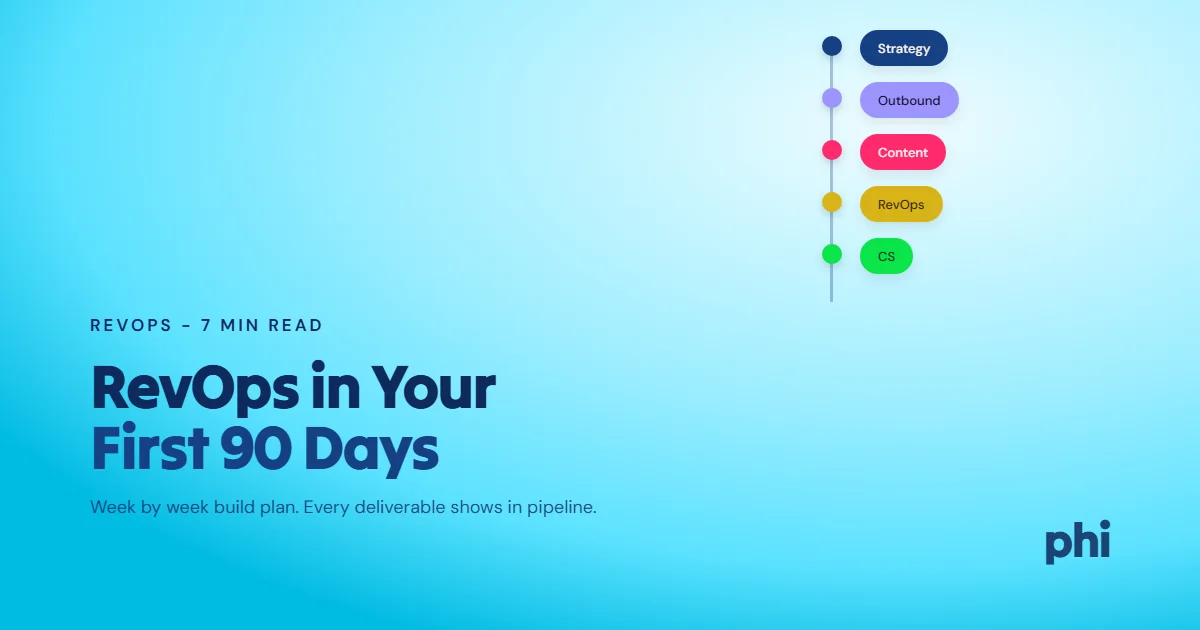 Strategy
Outbound
Content
RevOps
CS

REVOPS – 7 MIN READ

RevOps in Your First 90 Days

Week by week build plan. Every deliverable shows in pipeline.

phi